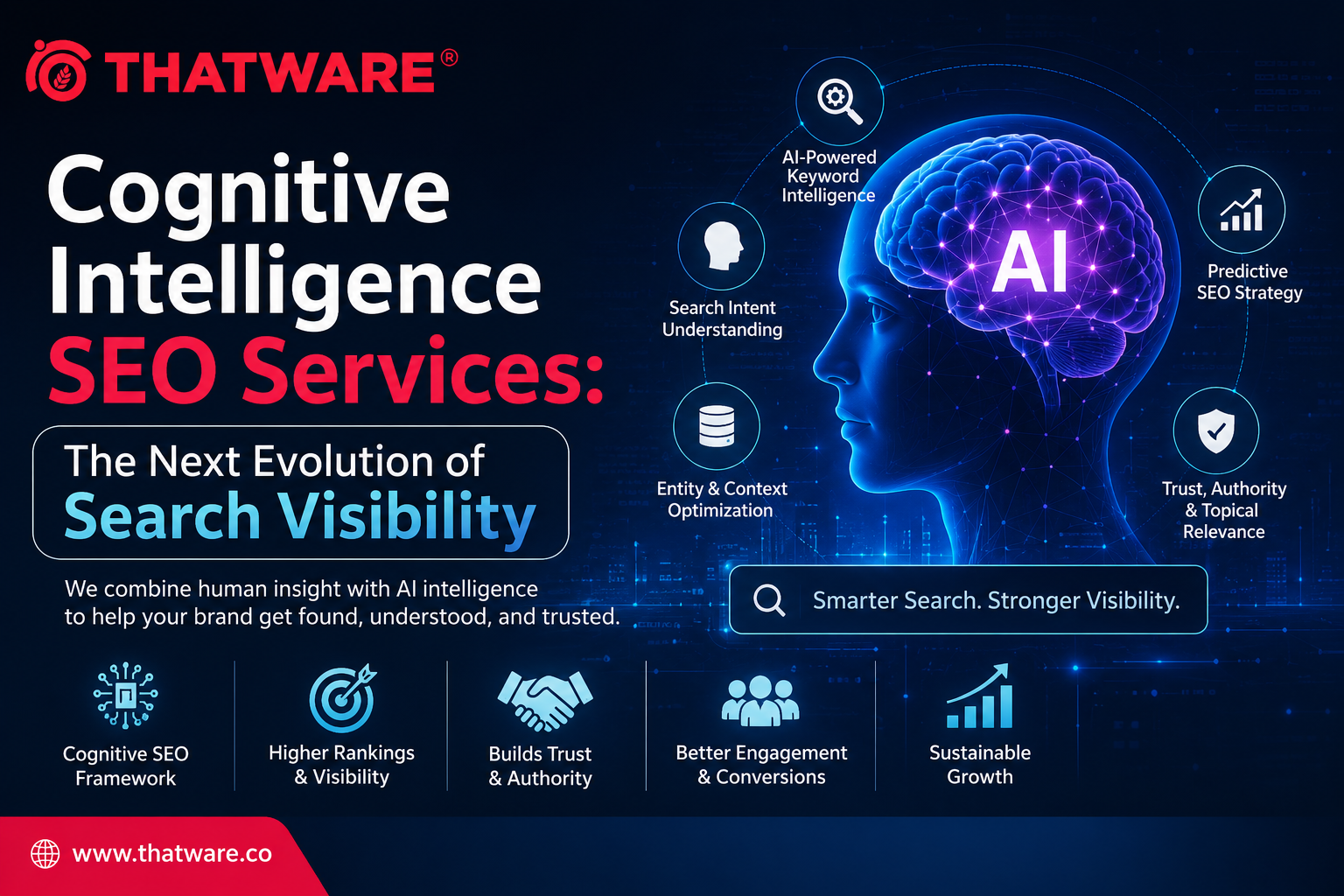 THATWARE®

Cognitive Intelligence SEO Services:

The Next Evolution of Search Visibility

We combine human insight with AI intelligence to help your brand get found, understood, and trusted.

AI-Powered Keyword Intelligence

Search Intent Understanding

Entity & Context Optimization

AI

Predictive SEO Strategy

Trust, Authority & Topical Relevance

Smarter Search. Stronger Visibility.

Cognitive SEO Framework

Higher Rankings & Visibility

Builds Trust & Authority

Better Engagement & Conversions

Sustainable Growth

www.thatware.co